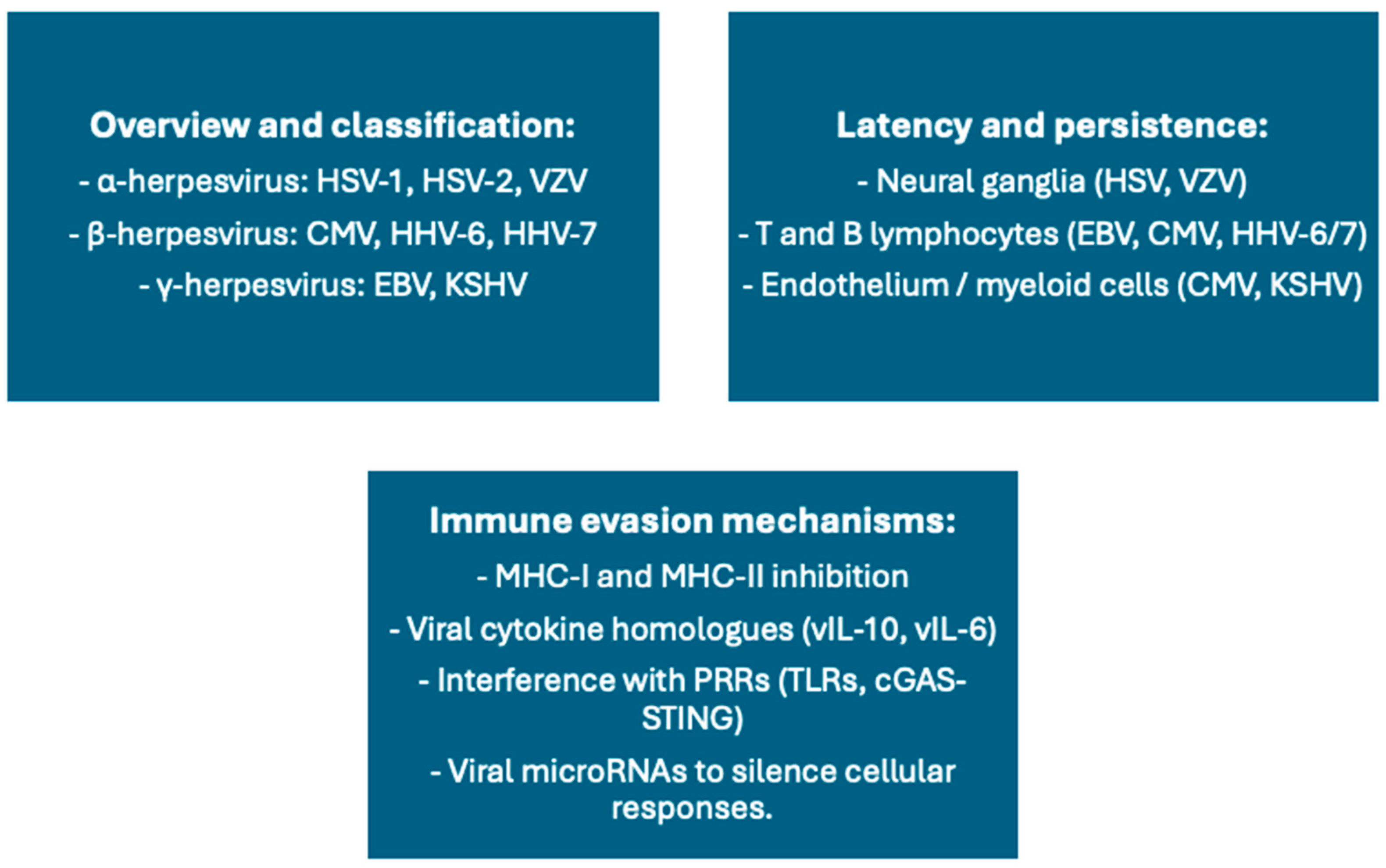 Overview and classification:

- α-herpesvirus: HSV-1, HSV-2, VZV

- β-herpesvirus: CMV, HHV-6, HHV-7

- γ-herpesvirus: EBV, KSHV

Latency and persistence:

- Neural ganglia (HSV, VZV)

- T and B lymphocytes (EBV, CMV, HHV-6/7)

- Endothelium / myeloid cells (CMV, KSHV)

Immune evasion mechanisms:

- MHC-I and MHC-II inhibition

- Viral cytokine homologues (vIL-10, vIL-6)

- Interference with PRRs (TLRs, cGAS-STING)

- Viral microRNAs to silence cellular responses.